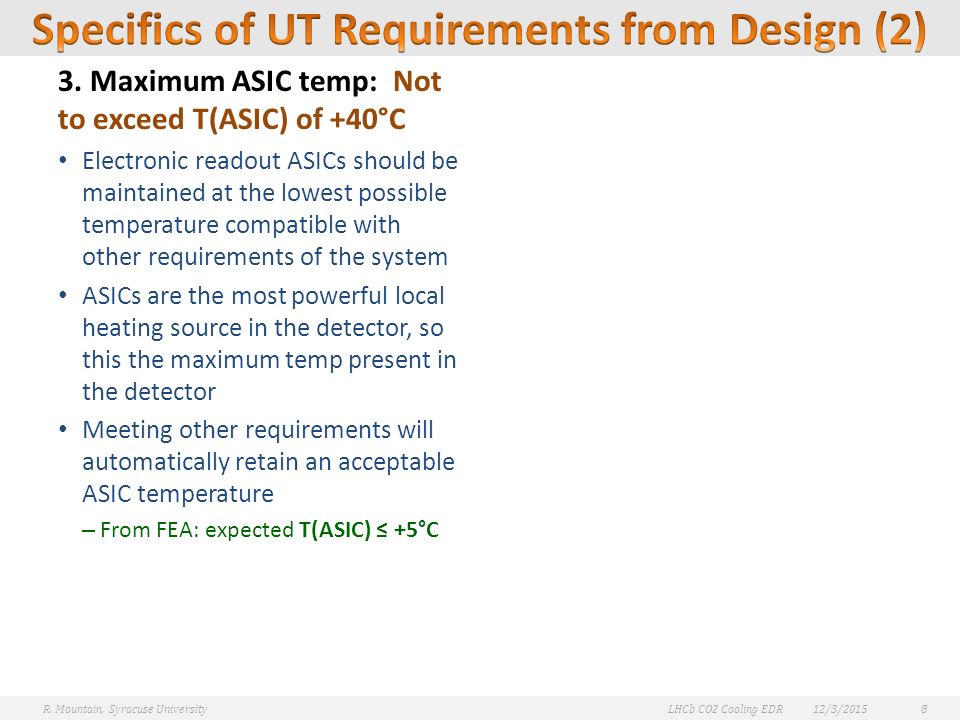 Specifics of UT Requirements from Design (2)

3. Maximum ASIC temp: Not to exceed T(ASIC) of +40°C

• Electronic readout ASICs should be maintained at the lowest possible temperature compatible with other requirements of the system

• ASICs are the most powerful local heating source in the detector, so this the maximum temp present in the detector

• Meeting other requirements will automatically retain an acceptable ASIC temperature

– From FEA: expected T(ASIC) ≤ +5°C

R. Mountain, Syracuse University    LHCb CO2 Cooling EDR    12/3/2015    8